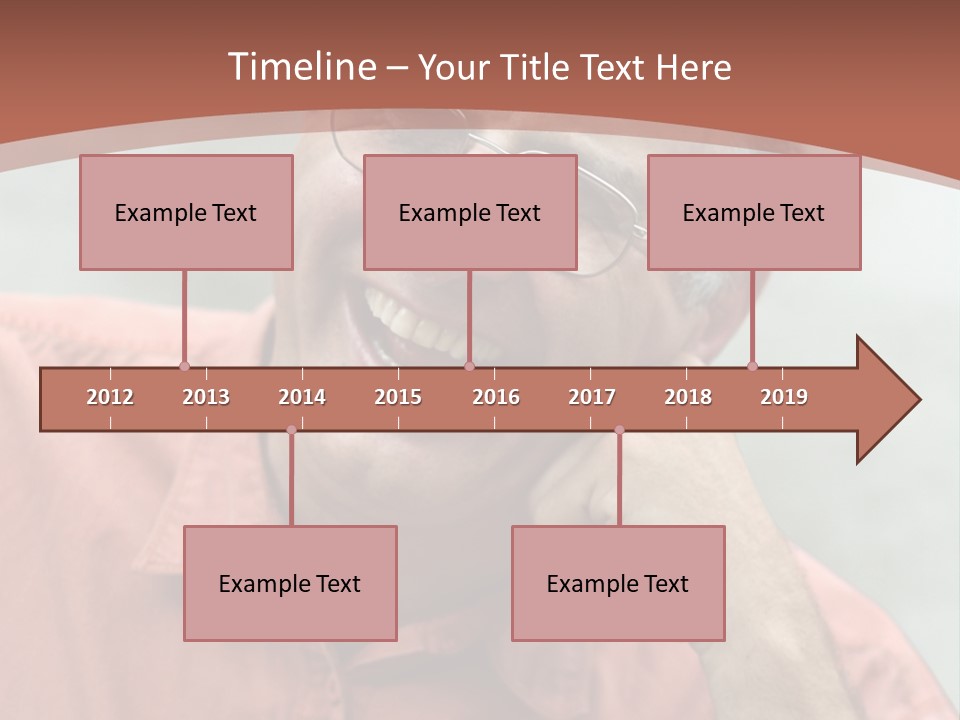 Timeline – Your Title Text Here

Example Text

Example Text

Example Text

2012 2013 2014 2015 2016 2017 2018 2019

Example Text

Example Text